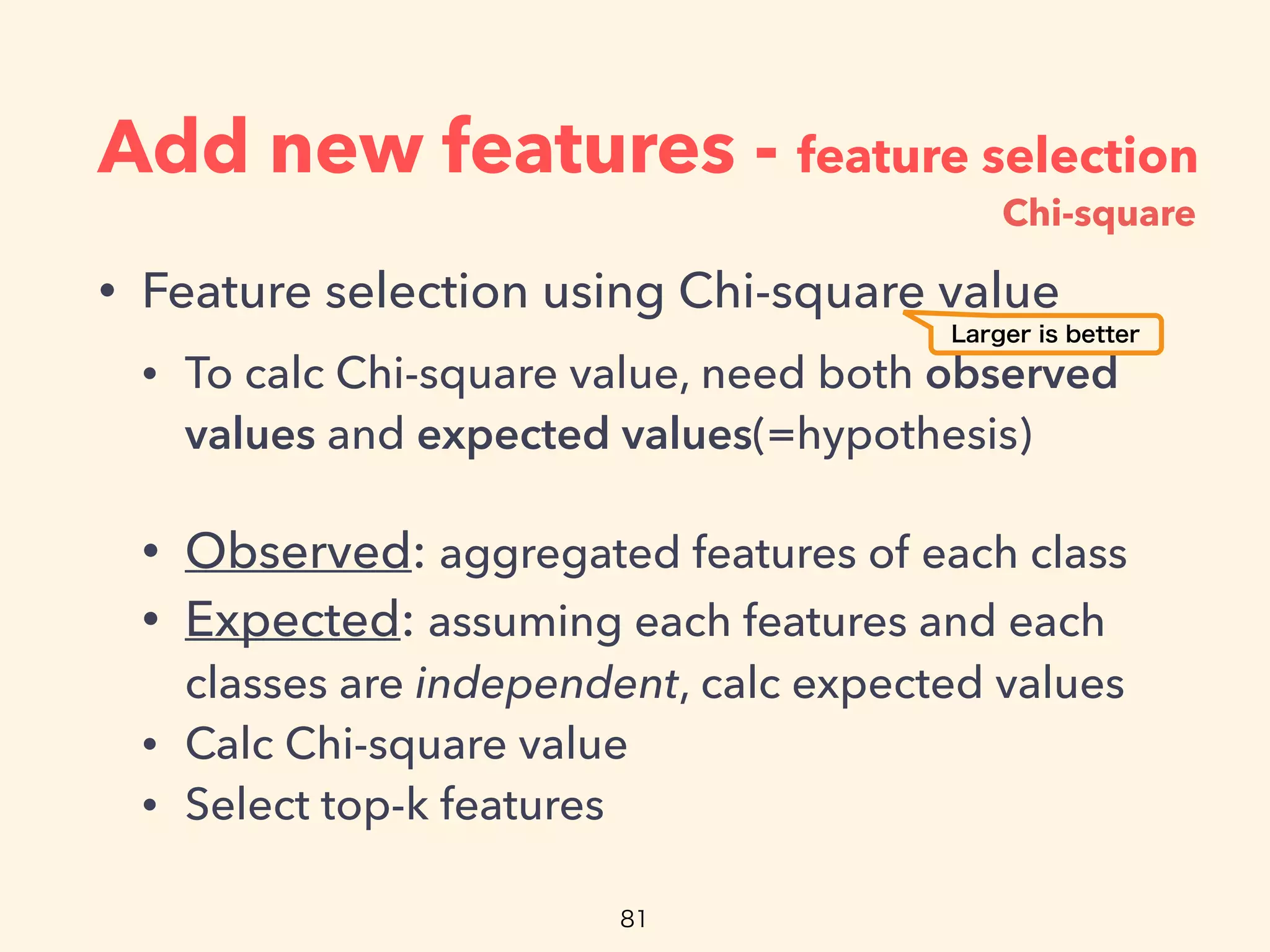 Add new features - feature selection
Chi-square

• Feature selection using Chi-square value

Larger is better

• To calc Chi-square value, need both observed values and expected values(=hypothesis)

• Observed: aggregated features of each class
• Expected: assuming each features and each classes are independent, calc expected values
• Calc Chi-square value
• Select top-k features

81